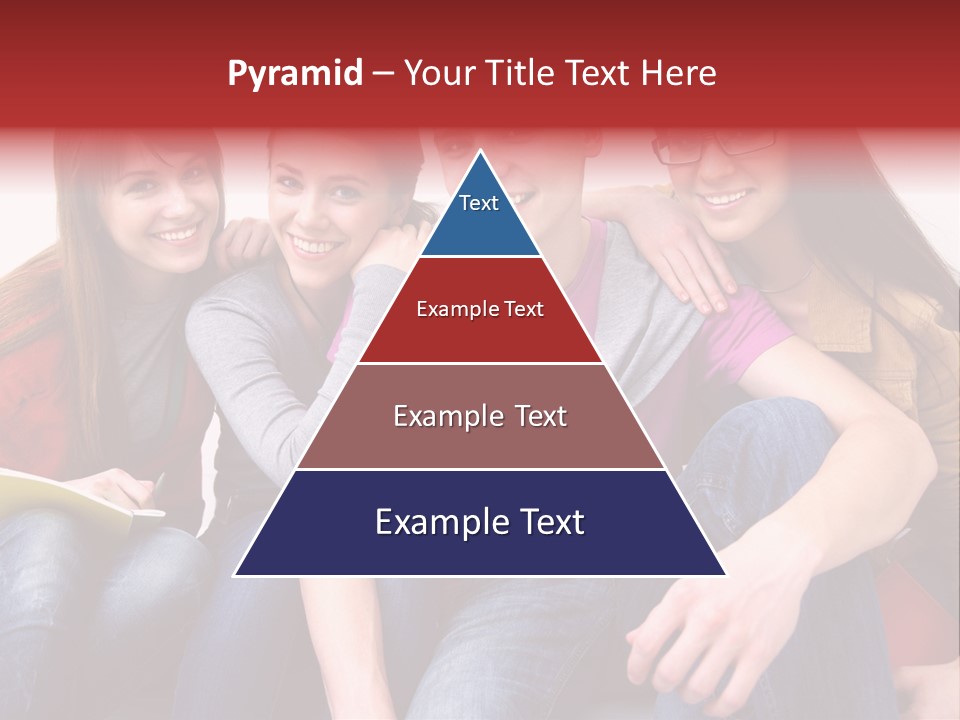 Pyramid – Your Title Text Here

Text

Example Text

Example Text

Example Text